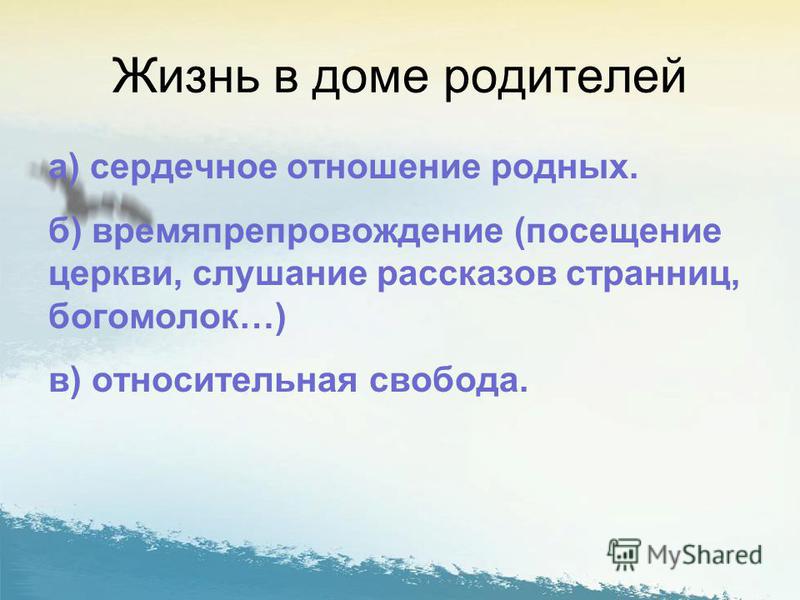 Жизнь в доме родителей

а) сердечное отношение родных.

б) времяпрепровождение (посещение церкви, слушание рассказов странниц, богомолок…)

в) относительная свобода.

MyShared